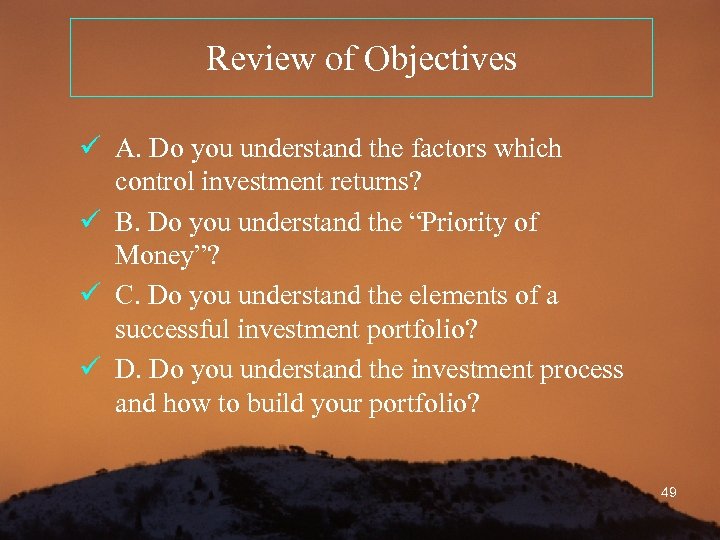 Review of Objectives

✓ A. Do you understand the factors which control investment returns?

✓ B. Do you understand the “Priority of Money”?

✓ C. Do you understand the elements of a successful investment portfolio?

✓ D. Do you understand the investment process and how to build your portfolio?

49